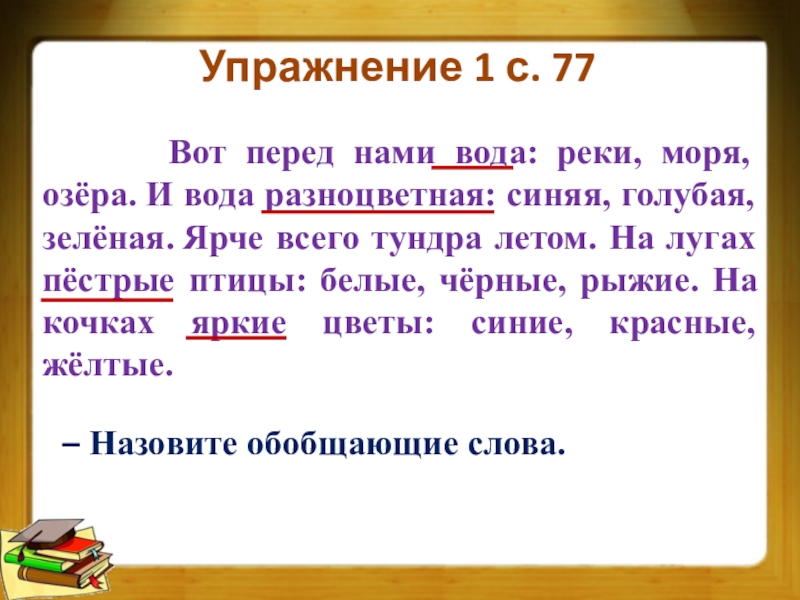 Упражнение 1 с. 77

Вот перед нами вода: реки, моря, озёра. И вода разноцветная: синяя, голубая, зелёная. Ярче всего тундра летом. На лугах пёстрые птицы: белые, чёрные, рыжие. На кочках яркие цветы: синие, красные, жёлтые.

– Назовите обобщающие слова.